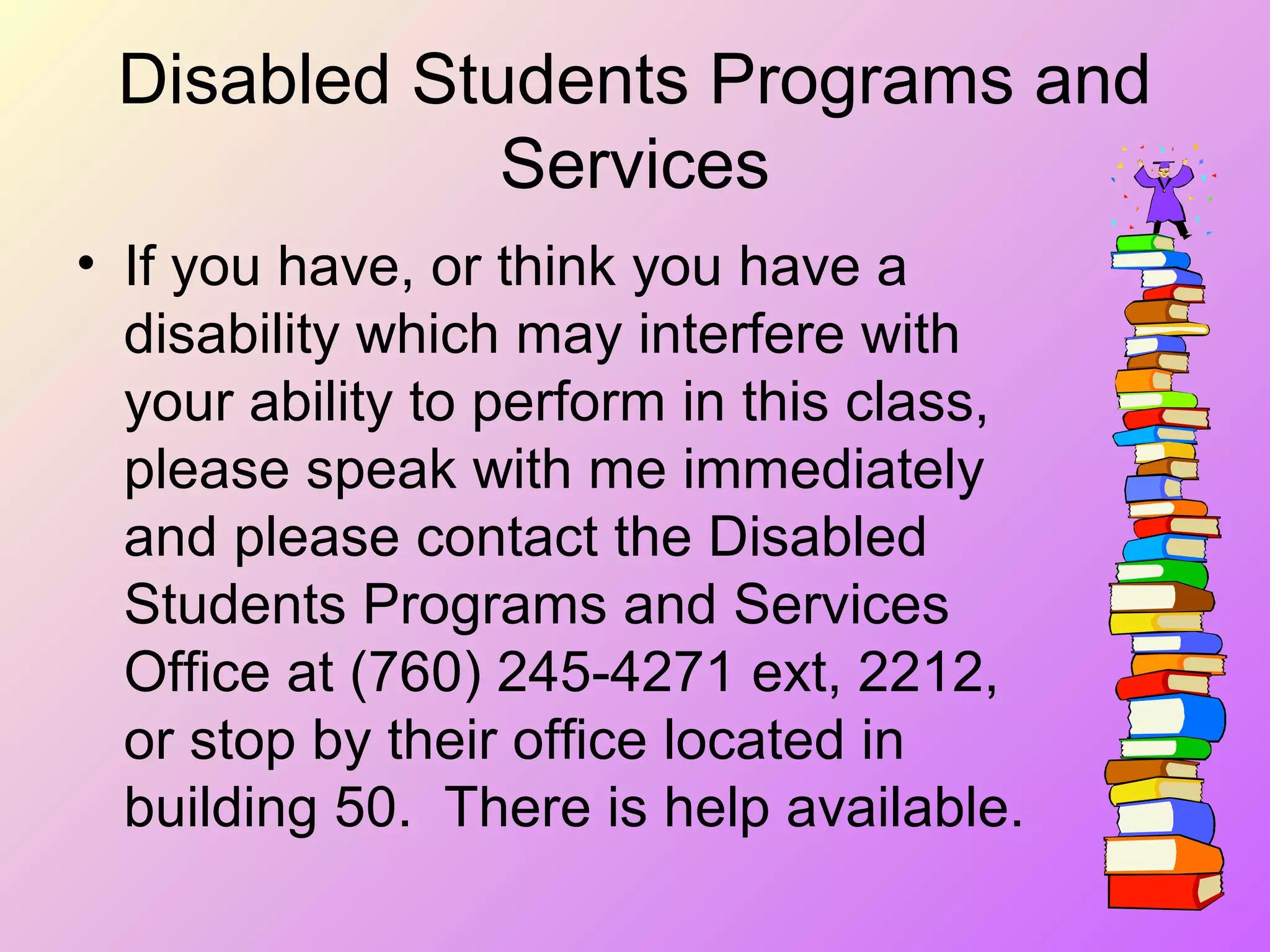 Disabled Students Programs and Services

• If you have, or think you have a disability which may interfere with your ability to perform in this class, please speak with me immediately and please contact the Disabled Students Programs and Services Office at (760) 245-4271 ext, 2212, or stop by their office located in building 50.  There is help available.